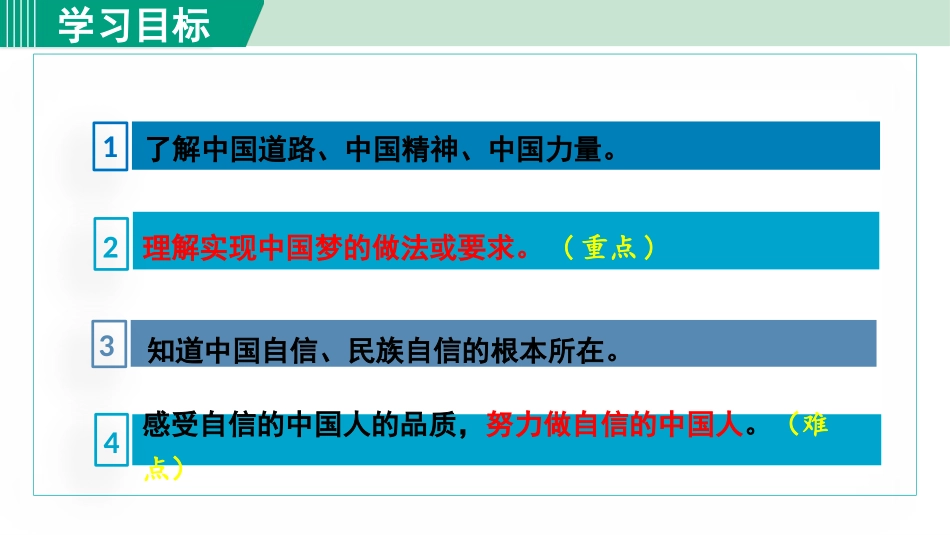 学习目标

1 了解中国道路、中国精神、中国力量。

2 理解实现中国梦的做法或要求。（重点）

3 知道中国自信、民族自信的根本所在。

4 感受自信的中国人的品质，努力做自信的中国人。（难点）